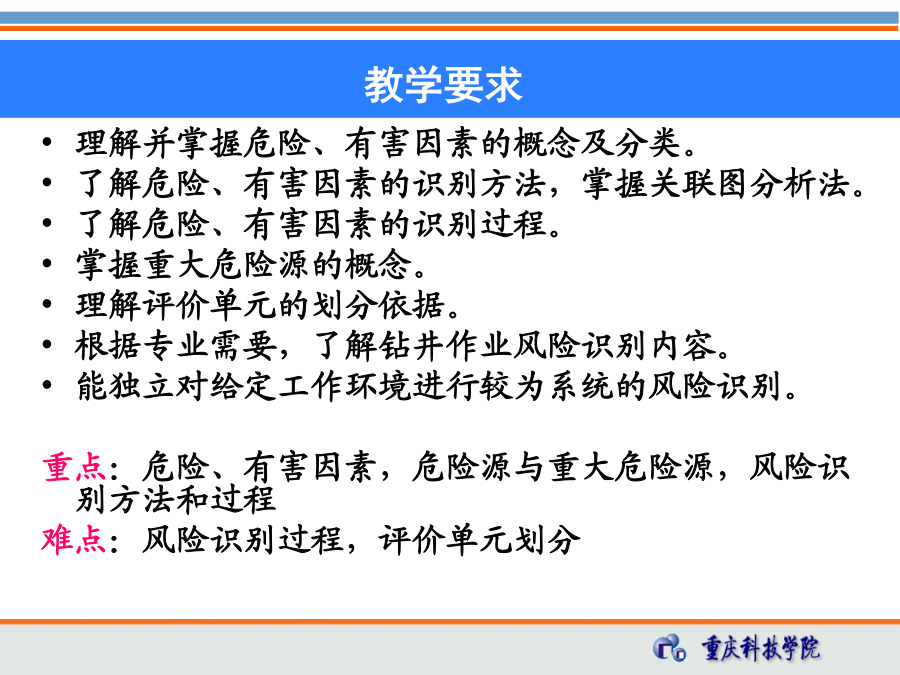 教学要求

• 理解并掌握危险、有害因素的概念及分类。
• 了解危险、有害因素的识别方法，掌握关联图分析法。
• 了解危险、有害因素的识别过程。
• 掌握重大危险源的概念。
• 理解评价单元的划分依据。
• 根据专业需要，了解钻井作业风险识别内容。
• 能独立对给定工作环境进行较为系统的风险识别。

重点：危险、有害因素，危险源与重大危险源，风险识别方法和过程
难点：风险识别过程，评价单元划分

重庆科技学院